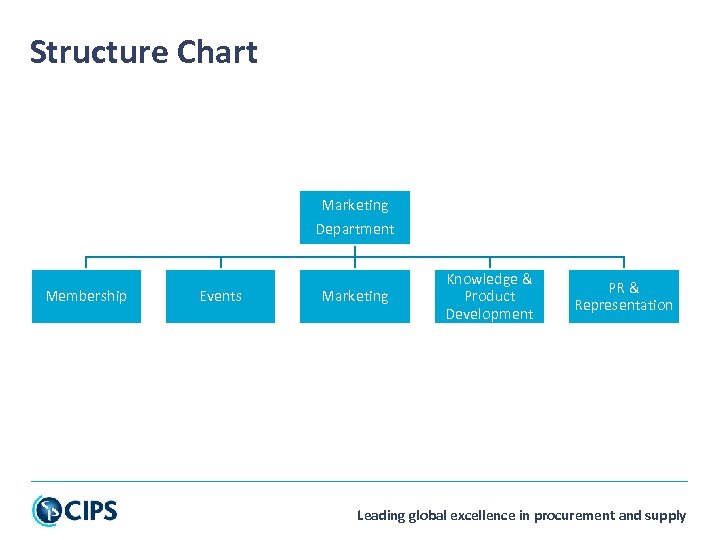 Structure Chart

Marketing Department

Membership

Events

Marketing

Knowledge & Product Development

PR & Representation

CIPS

Leading global excellence in procurement and supply